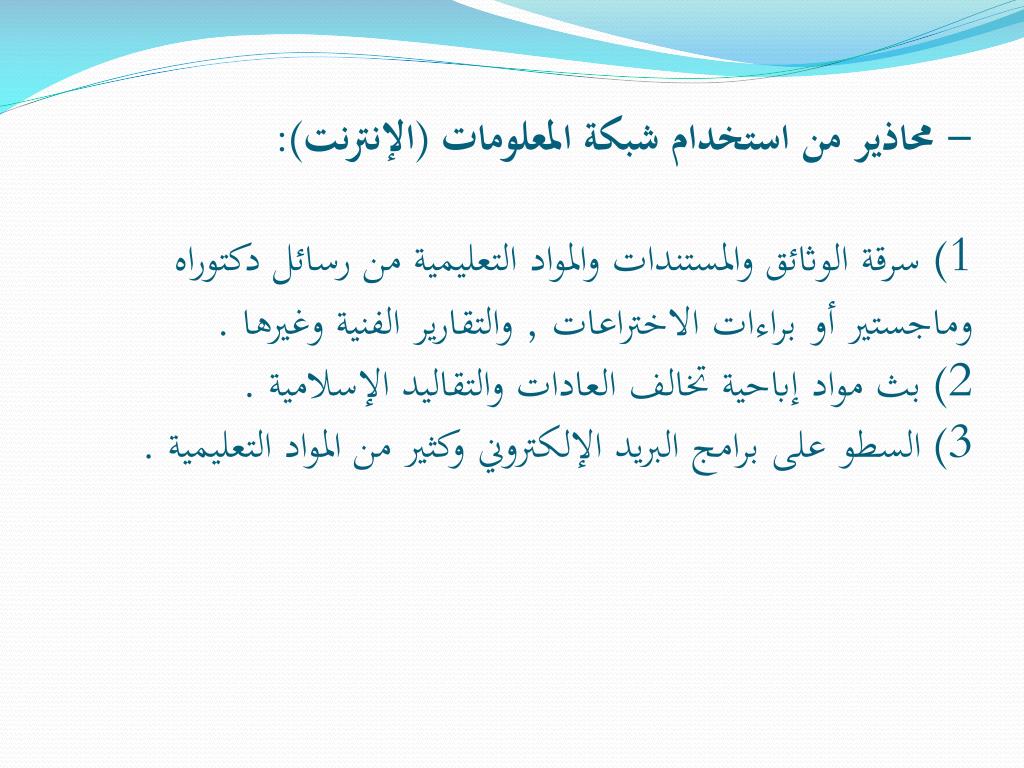 – محاذير من استخدام شبكة المعلومات (الإنترنت):

1) سرقة الوثائق والمستندات والمواد التعليمية من رسائل دكتوراه وماجستير أو براءات الاختراعات , والتقارير الفنية وغيرها .
2) بث مواد إباحية تخالف العادات والتقاليد الإسلامية .
3) السطو على برامج البريد الإلكتروني وكثير من المواد التعليمية .